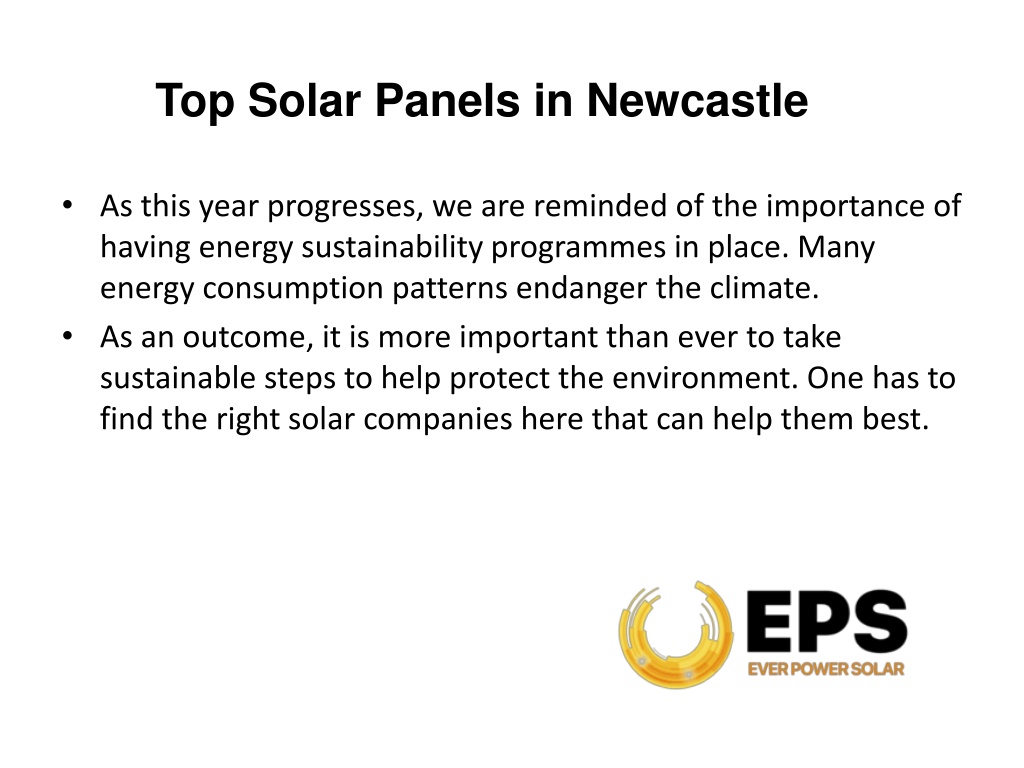 Top Solar Panels in Newcastle

• As this year progresses, we are reminded of the importance of having energy sustainability programmes in place. Many energy consumption patterns endanger the climate.

• As an outcome, it is more important than ever to take sustainable steps to help protect the environment. One has to find the right solar companies here that can help them best.

EPS
EVER POWER SOLAR